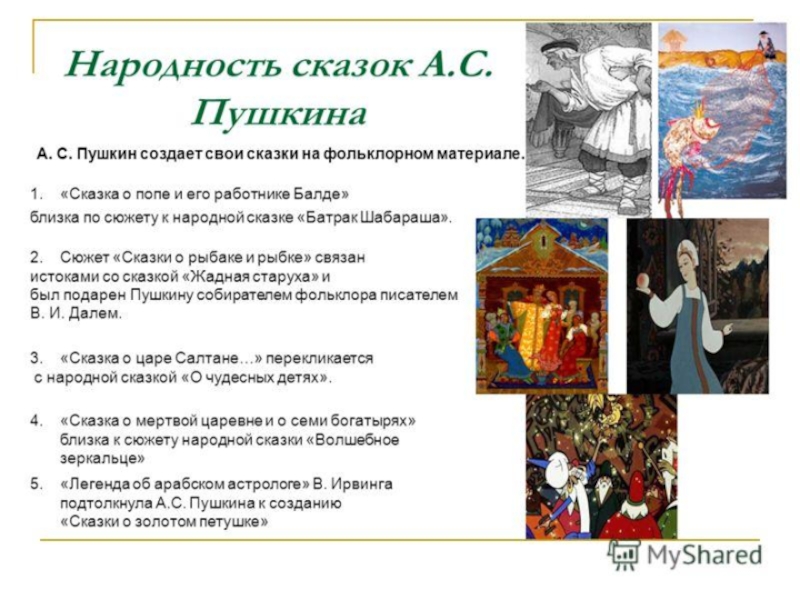 Народность сказок А.С. Пушкина

А. С. Пушкин создает свои сказки на фольклорном материале.

1. «Сказка о попе и его работнике Балде» близка по сюжету к народной сказке «Батрак Шабараша».

2. Сюжет «Сказки о рыбаке и рыбке» связан истоками со сказкой «Жадная старуха» и был подарен Пушкину собирателем фольклора писателем В. И. Далем.

3. «Сказка о царе Салтане…» перекликается с народной сказкой «О чудесных детях».

4. «Сказка о мертвой царевне и о семи богатырях» близка к сюжету народной сказки «Волшебное зеркальце»

5. «Легенда об арабском астрологе» В. Ирвинга подтолкнула А.С. Пушкина к созданию «Сказки о золотом петушке»

MyShared